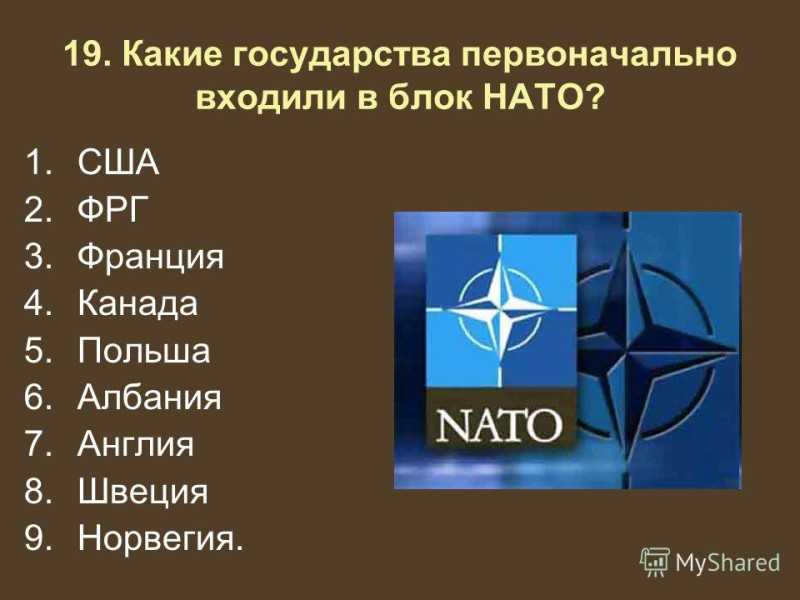 19. Какие государства первоначально входили в блок НАТО?

1. США
2. ФРГ
3. Франция
4. Канада
5. Польша
6. Албания
7. Англия
8. Швеция
9. Норвегия.

NATO

MyShared